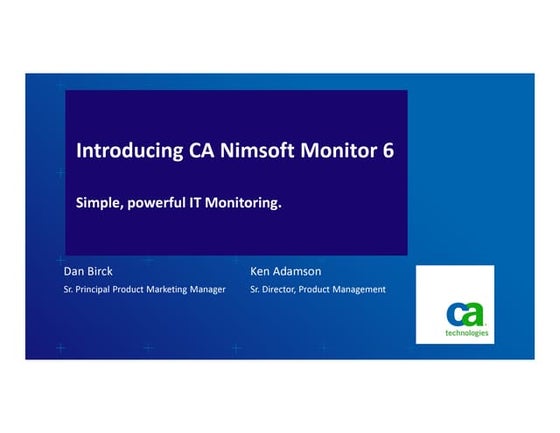 Introducing CA Nimsoft Monitor 6

Simple, powerful IT Monitoring.

Dan Birck
Sr. Principal Product Marketing Manager

Ken Adamson
Sr. Director, Product Management

ca
technologies